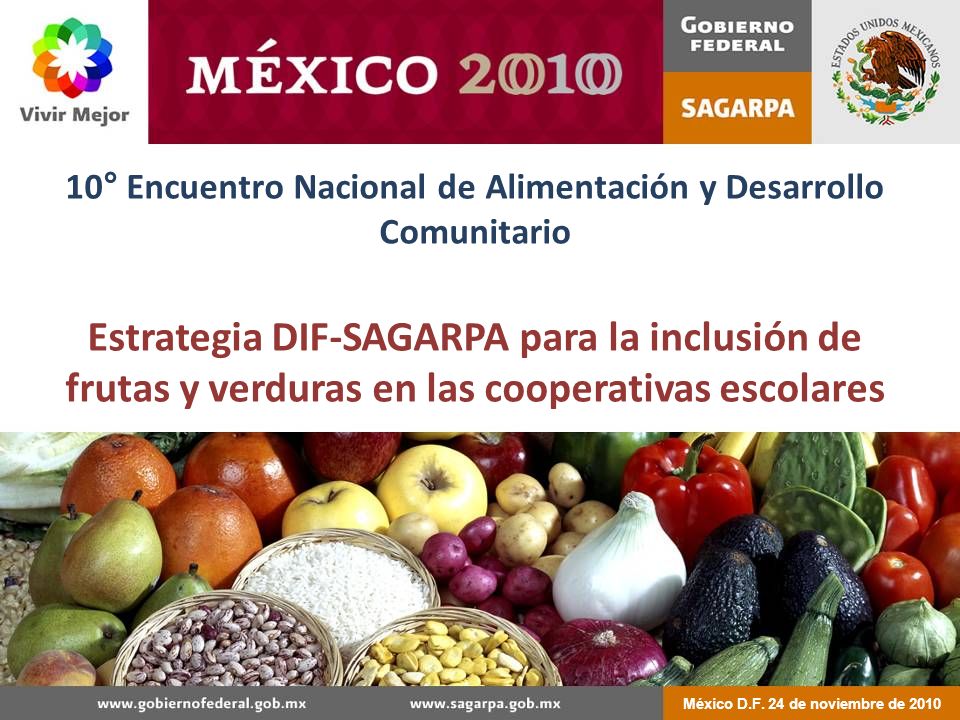 Vivir Mejor

MÉXICO 2010

GOBIERNO FEDERAL

SAGARPA

ESTADOS UNIDOS MEXICANOS

10° Encuentro Nacional de Alimentación y Desarrollo Comunitario

Estrategia DIF-SAGARPA para la inclusión de frutas y verduras en las cooperativas escolares

www.gobiernofederal.gob.mx www.sagarpa.gob.mx México D.F. 24 de noviembre de 2010